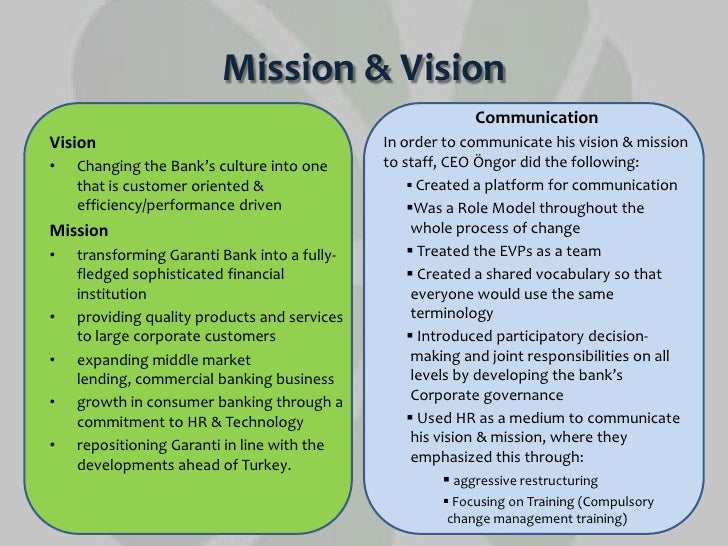 Mission & Vision

Vision

• Changing the Bank's culture into one that is customer oriented & efficiency/performance driven

Mission

• transforming Garanti Bank into a fully-fledged sophisticated financial institution
• providing quality products and services to large corporate customers
• expanding middle market lending, commercial banking business
• growth in consumer banking through a commitment to HR & Technology
• repositioning Garanti in line with the developments ahead of Turkey.

Communication

In order to communicate his vision & mission to staff, CEO Öngor did the following:

▪ Created a platform for communication
▪ Was a Role Model throughout the whole process of change
▪ Treated the EVPs as a team
▪ Created a shared vocabulary so that everyone would use the same terminology
▪ Introduced participatory decision-making and joint responsibilities on all levels by developing the bank's Corporate governance
▪ Used HR as a medium to communicate his vision & mission, where they emphasized this through:
▪ aggressive restructuring
▪ Focusing on Training (Compulsory change management training)